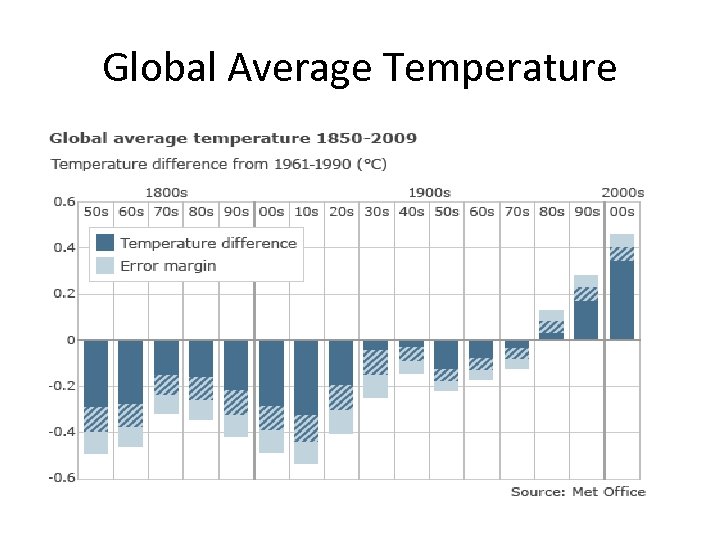 Global Average Temperature

Global average temperature 1850-2009

Temperature difference from 1961-1990 (°C)

1800s
1900s
2000s

50s 60s 70s 80s 90s 00s 10s 20s 30s 40s 50s 60s 70s 80s 90s 00s

Temperature difference
Error margin

0.6
0.4
0.2
0
-0.2
-0.4
-0.6

Source: Met Office